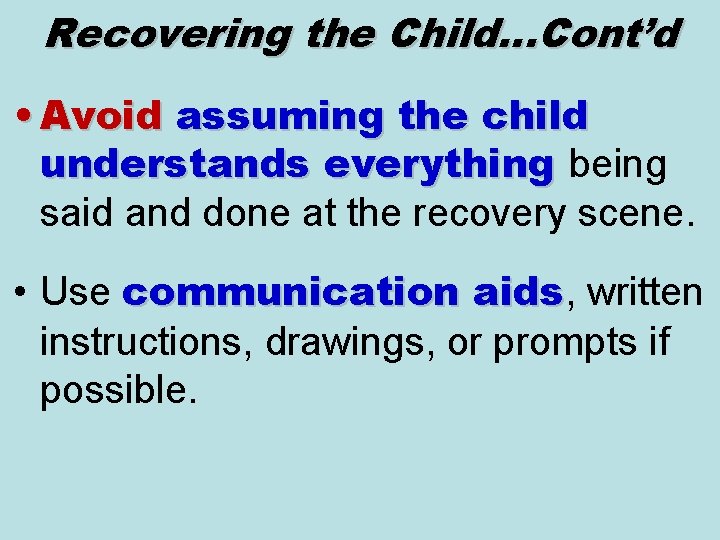 Recovering the Child...Cont'd

• Avoid assuming the child understands everything being said and done at the recovery scene.

• Use communication aids, written instructions, drawings, or prompts if possible.